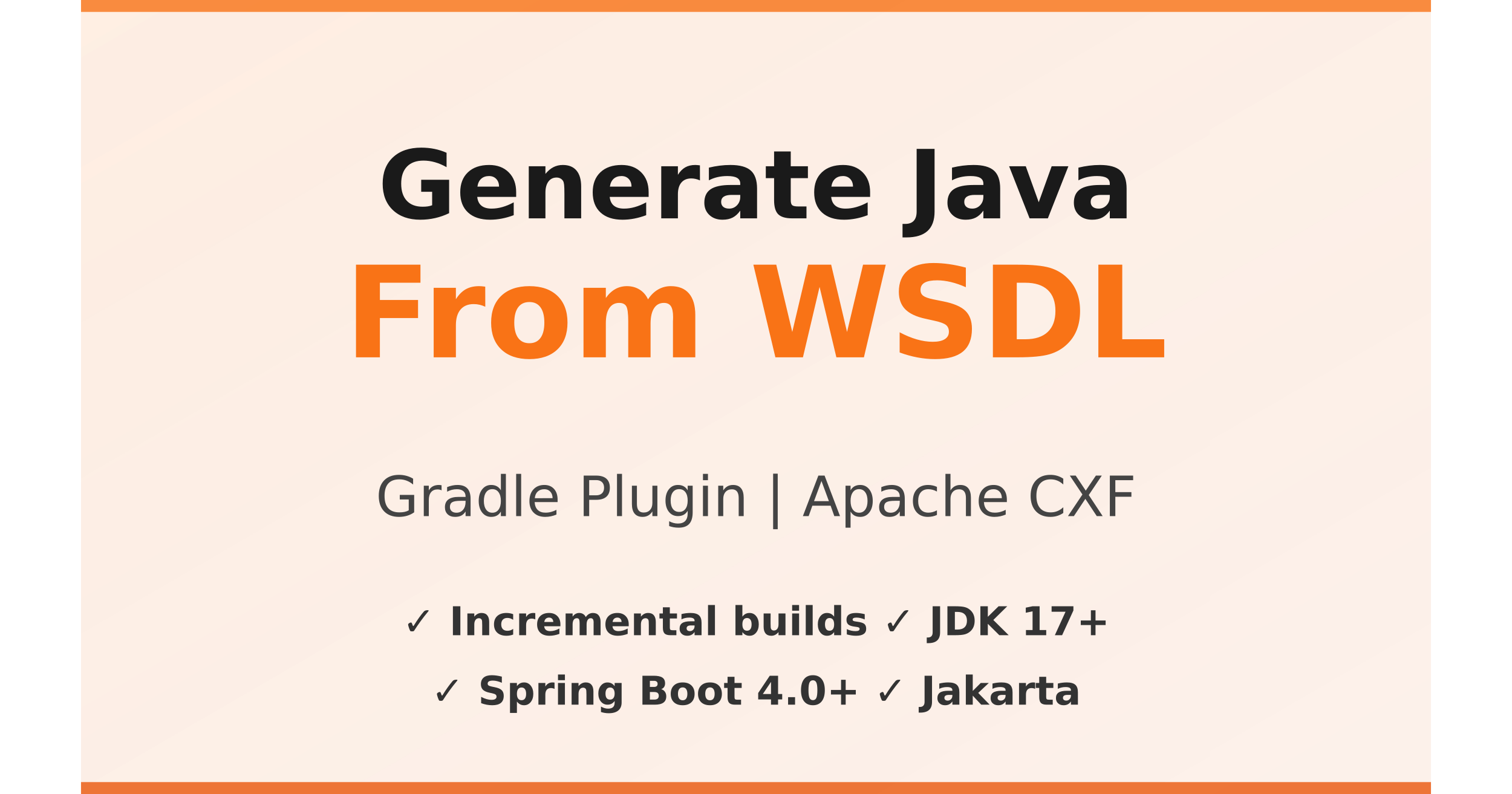 Generate Java
From WSDL

Gradle Plugin | Apache CXF

✓ Incremental builds ✓ JDK 17+
✓ Spring Boot 4.0+ ✓ Jakarta